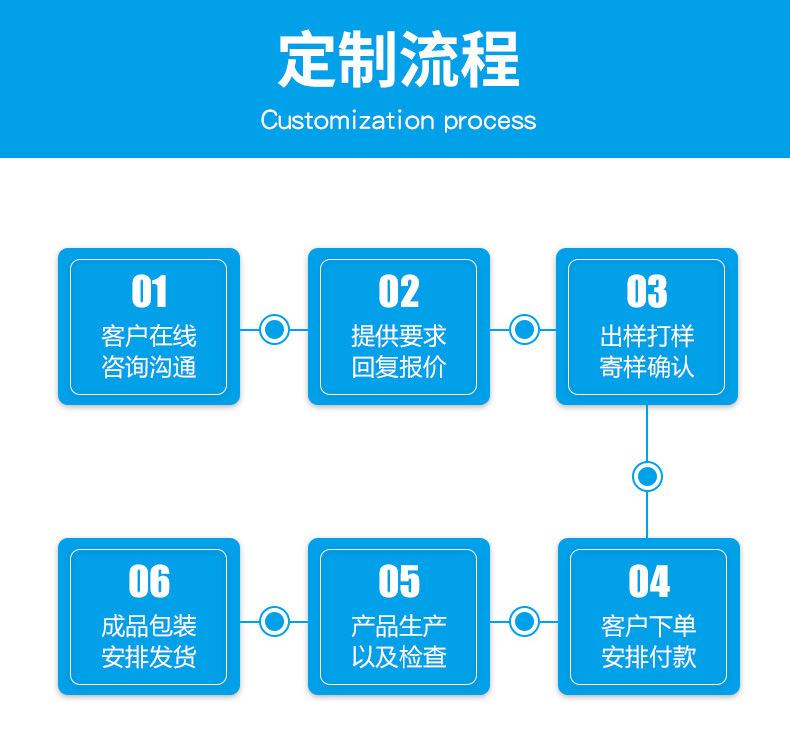 定制流程

Customization process

01
客户在线
咨询沟通

02
提供要求
回复报价

03
出样打样
寄样确认

04
客户下单
安排付款

05
产品生产
以及检查

06
成品包装
安排发货